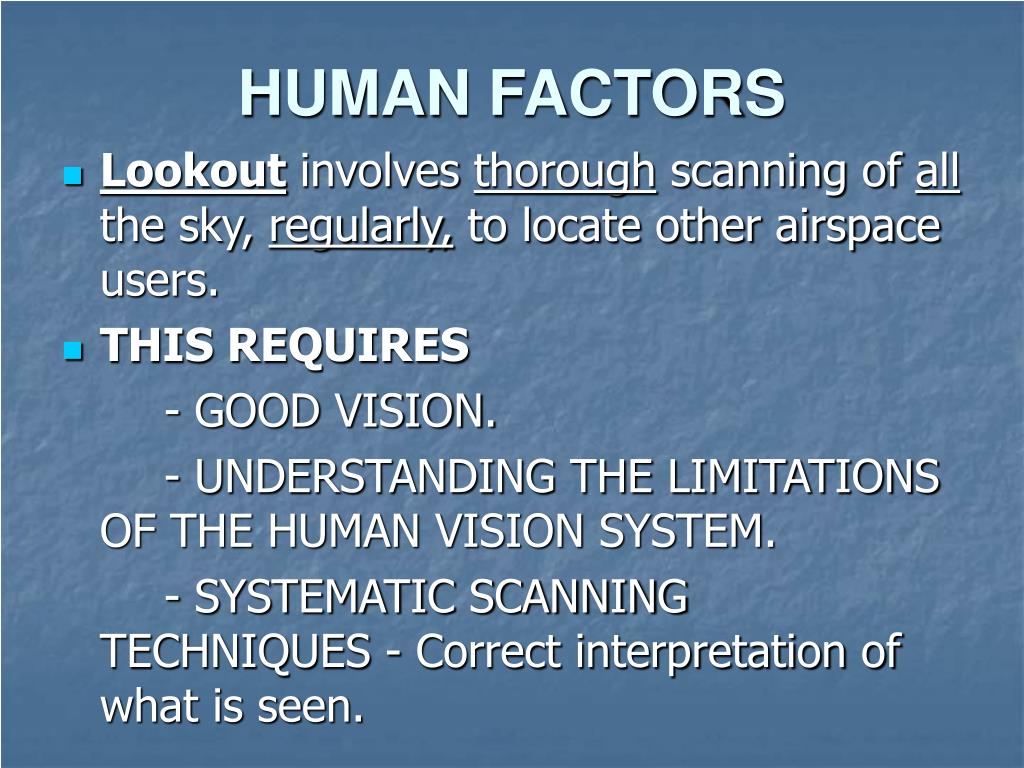 HUMAN FACTORS

Lookout involves thorough scanning of all the sky, regularly, to locate other airspace users.

THIS REQUIRES

- GOOD VISION.

- UNDERSTANDING THE LIMITATIONS OF THE HUMAN VISION SYSTEM.

- SYSTEMATIC SCANNING TECHNIQUES - Correct interpretation of what is seen.